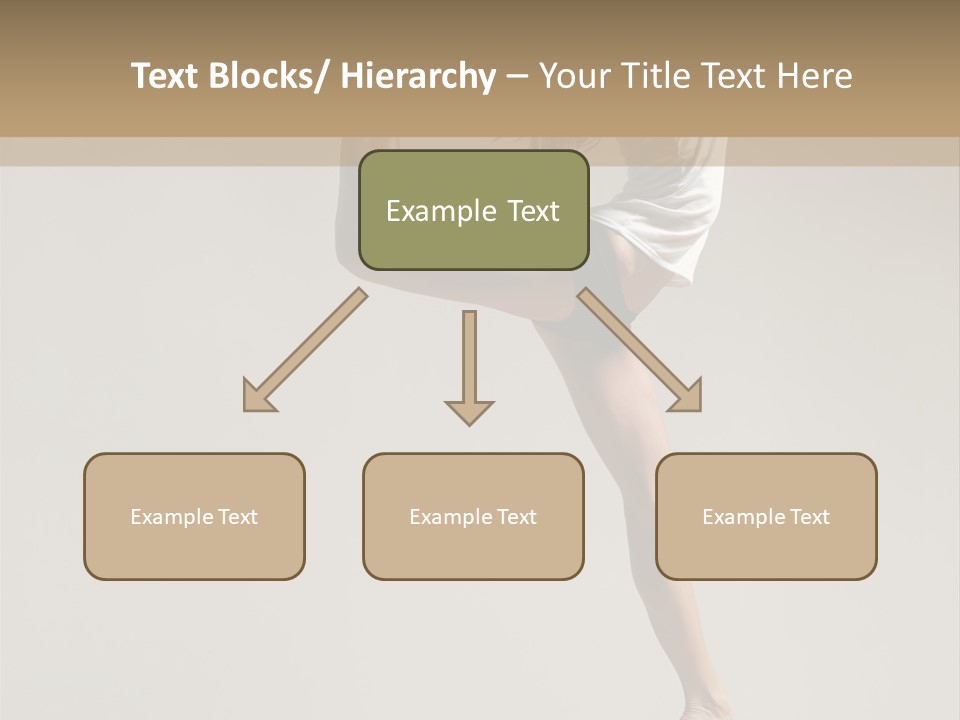 Text Blocks/ Hierarchy – Your Title Text Here

Example Text

Example Text

Example Text

Example Text